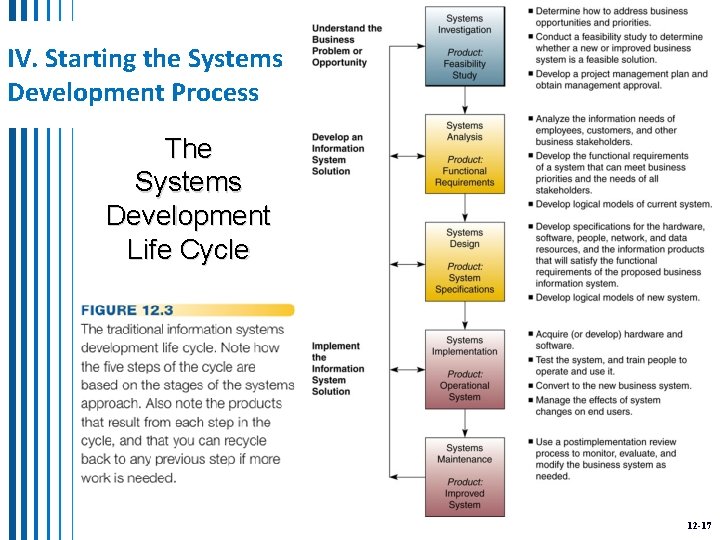 IV. Starting the Systems Development Process

The Systems Development Life Cycle

FIGURE 12.3

The traditional information systems development life cycle. Note how the five steps of the cycle are based on the stages of the systems approach. Also note the products that result from each step in the cycle, and that you can recycle back to any previous step if more work is needed.

Understand the Business Problem or Opportunity

Systems Investigation

Product: Feasibility Study

■ Determine how to address business opportunities and priorities.
■ Conduct a feasibility study to determine whether a new or improved business system is a feasible solution.
■ Develop a project management plan and obtain management approval.

Develop an Information System Solution

Systems Analysis

Product: Functional Requirements

■ Analyze the information needs of employees, customers, and other business stakeholders.
■ Develop the functional requirements of a system that can meet business priorities and the needs of all stakeholders.
■ Develop logical models of current system.

Systems Design

Product: System Specifications

■ Develop specifications for the hardware, software, people, network, and data resources, and the information products that will satisfy the functional requirements of the proposed business information system.
■ Develop logical models of new system.

Implement the Information System Solution

Systems Implementation

Product: Operational System

■ Acquire (or develop) hardware and software.
■ Test the system, and train people to operate and use it.
■ Convert to the new business system.
■ Manage the effects of system changes on end users.

Systems Maintenance

Product: Improved System

■ Use a postimplementation review process to monitor, evaluate, and modify the business system as needed.

12-17